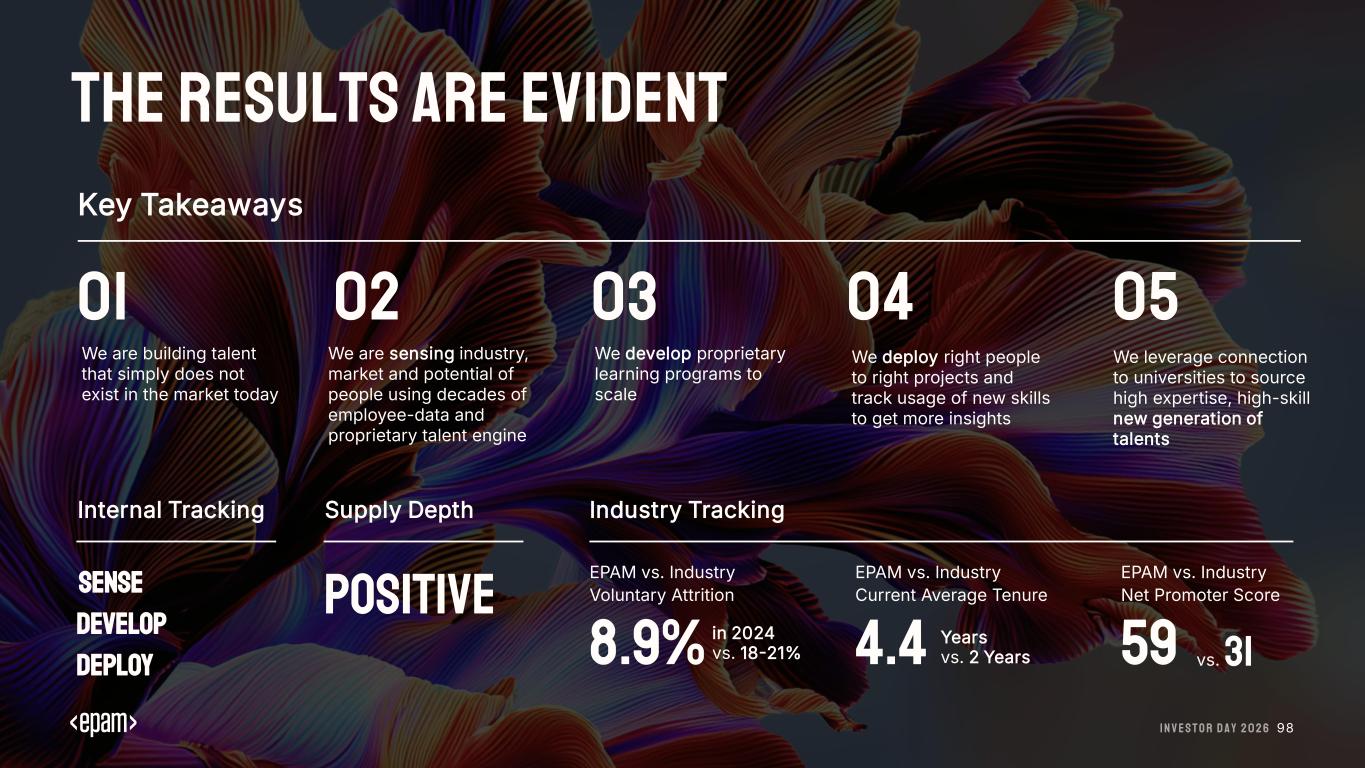 THE RESULTS ARE EVIDENT

Key Takeaways

01
We are building talent that simply does not exist in the market today

02
We are sensing industry, market and potential of people using decades of employee-data and proprietary talent engine

03
We develop proprietary learning programs to scale

04
We deploy right people to right projects and track usage of new skills to get more insights

05
We leverage connection to universities to source high expertise, high-skill new generation of talents

Internal Tracking

SENSE
DEVELOP
DEPLOY

Supply Depth

POSITIVE

Industry Tracking

EPAM vs. Industry Voluntary Attrition
8.9% in 2024 vs. 18-21%

EPAM vs. Industry Current Average Tenure
4.4 Years vs. 2 Years

EPAM vs. Industry Net Promoter Score
59 vs. 31

<epam>

INVESTOR DAY 2026 98